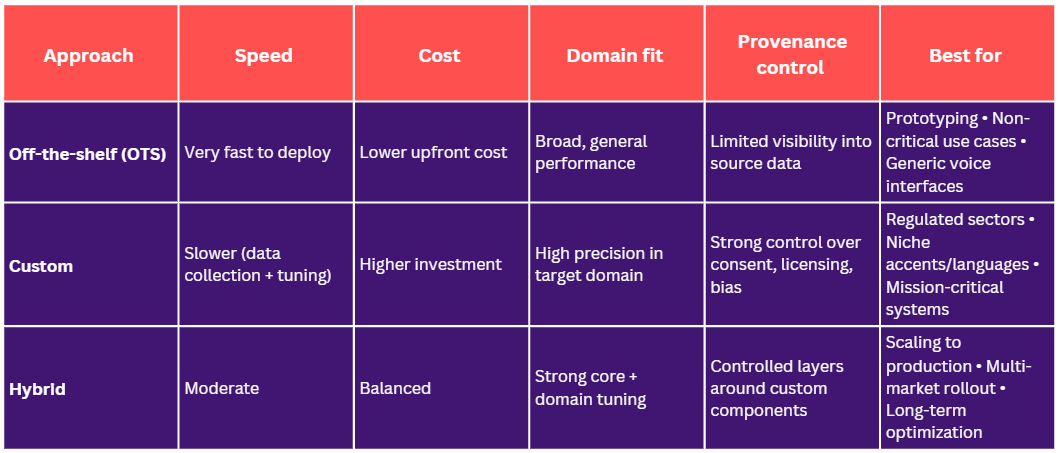 | Approach | Speed | Cost | Domain fit | Provenance control | Best for |
|---|---|---|---|---|---|
| Off-the-shelf (OTS) | Very fast to deploy | Lower upfront cost | Broad, general performance | Limited visibility into source data | Prototyping • Non-critical use cases • Generic voice interfaces |
| Custom | Slower (data collection + tuning) | Higher investment | High precision in target domain | Strong control over consent, licensing, bias | Regulated sectors • Niche accents/languages • Mission-critical systems |
| Hybrid | Moderate | Balanced | Strong core + domain tuning | Controlled layers around custom components | Scaling to production • Multi-market rollout • Long-term optimization |